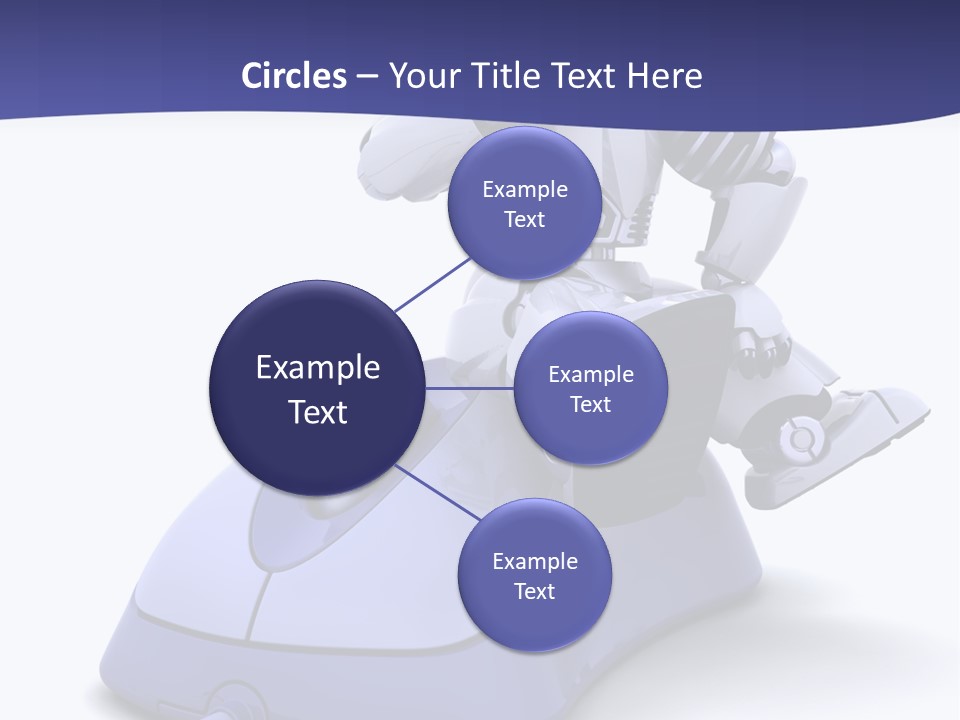 Circles – Your Title Text Here

Example Text

Example Text

Example Text

Example Text